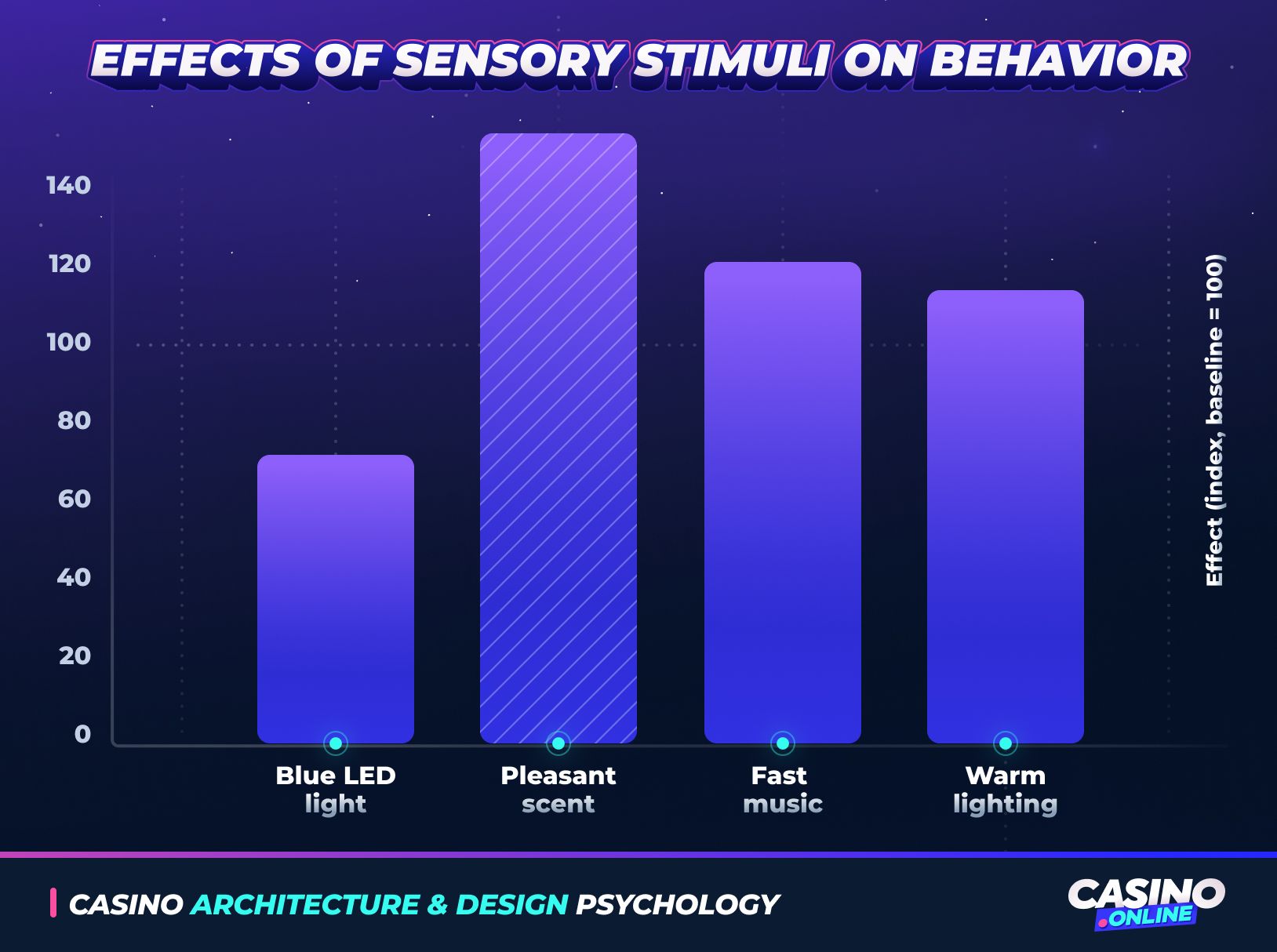 EFFECTS OF SENSORY STIMULI ON BEHAVIOR

140
120
100
80
60
40
20
0

Effect (index, baseline = 100)

Blue LED light
Pleasant scent
Fast music
Warm lighting

CASINO ARCHITECTURE & DESIGN PSYCHOLOGY

CASINO .ONLINE